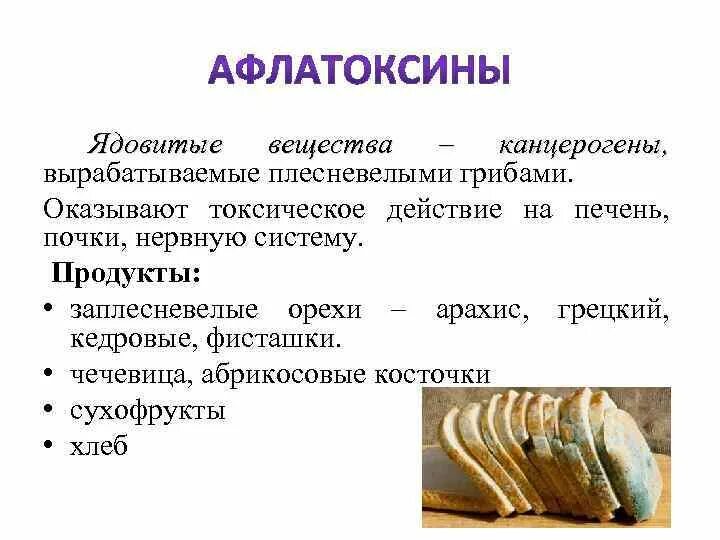 АФЛАТОКСИНЫ

Ядовитые вещества – канцерогены, вырабатываемые плесневелыми грибами.

Оказывают токсическое действие на печень, почки, нервную систему.

Продукты:

• заплесневелые орехи – арахис, грецкий, кедровые, фисташки.
• чечевица, абрикосовые косточки
• сухофрукты
• хлеб